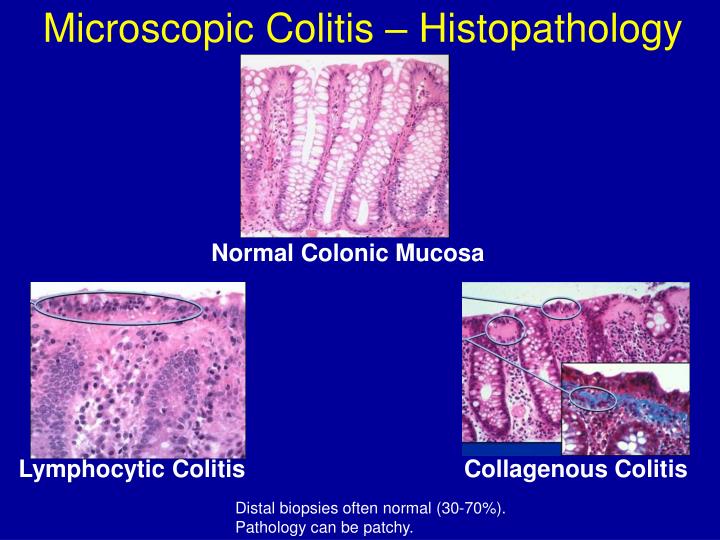 Microscopic Colitis – Histopathology

Normal Colonic Mucosa

Lymphocytic Colitis

Collagenous Colitis

Distal biopsies often normal (30-70%).
Pathology can be patchy.